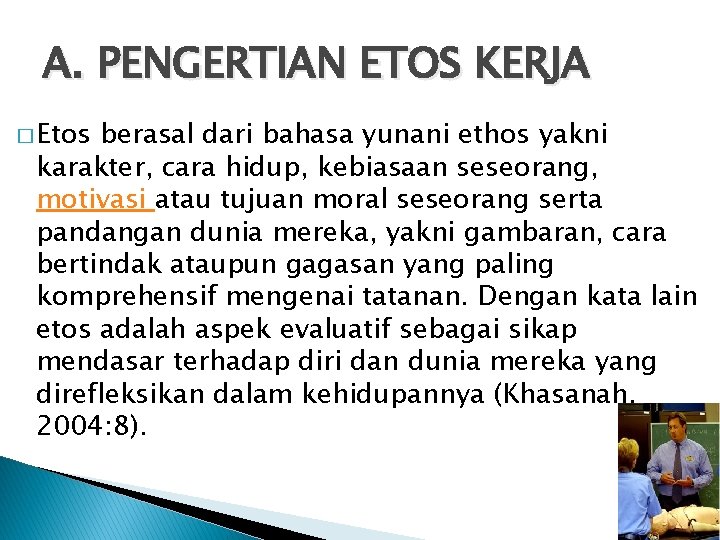 A. PENGERTIAN ETOS KERJA

□ Etos berasal dari bahasa yunani ethos yakni karakter, cara hidup, kebiasaan seseorang, motivasi atau tujuan moral seseorang serta pandangan dunia mereka, yakni gambaran, cara bertindak ataupun gagasan yang paling komprehensif mengenai tatanan. Dengan kata lain etos adalah aspek evaluatif sebagai sikap mendasar terhadap diri dan dunia mereka yang direfleksikan dalam kehidupannya (Khasanah, 2004:8).